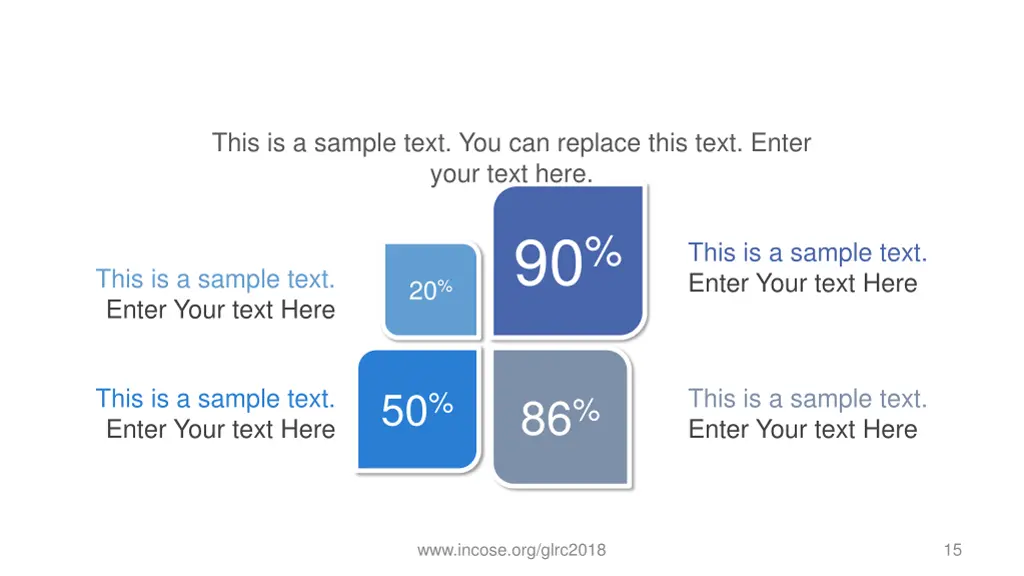 This is a sample text. You can replace this text. Enter your text here.

This is a sample text.
Enter Your text Here

20%

90%

This is a sample text.
Enter Your text Here

This is a sample text.
Enter Your text Here

50%

86%

This is a sample text.
Enter Your text Here

www.incose.org/glrc2018

15